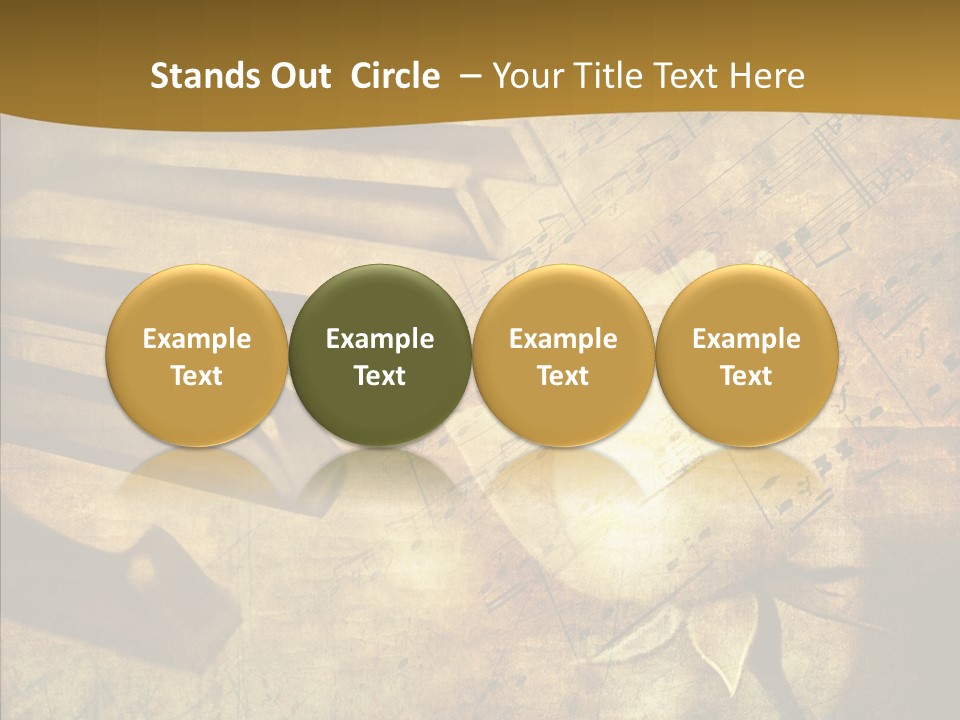 Stands Out Circle – Your Title Text Here

Example Text

Example Text

Example Text

Example Text